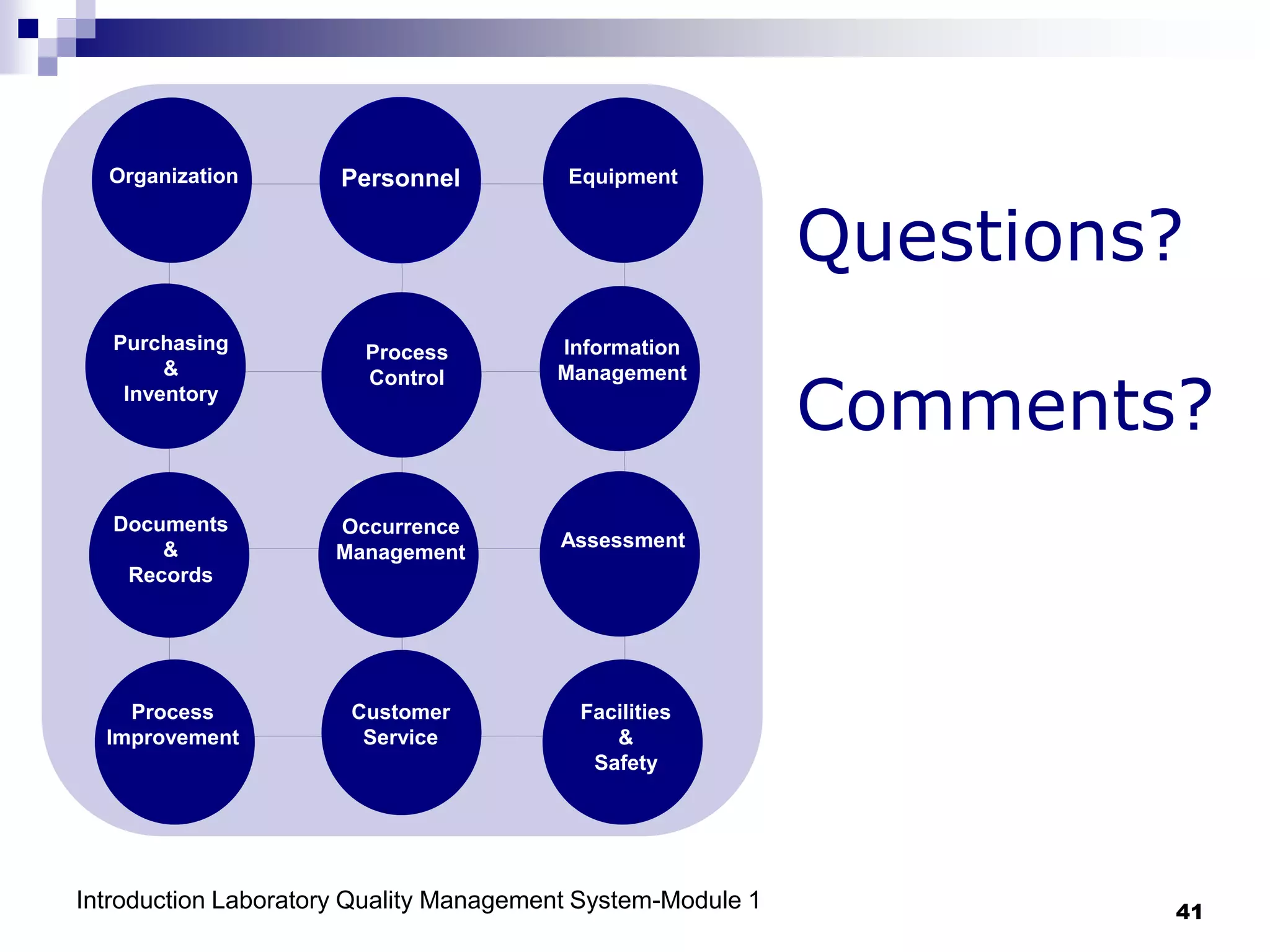 Organization

Personnel

Equipment

Purchasing & Inventory

Process Control

Information Management

Documents & Records

Occurrence Management

Assessment

Process Improvement

Customer Service

Facilities & Safety

Questions?

Comments?

Introduction Laboratory Quality Management System-Module 1

41